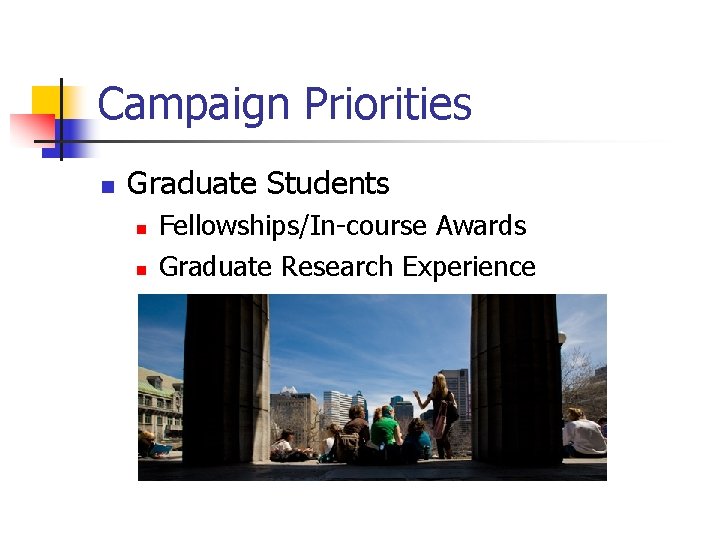 Campaign Priorities

Graduate Students
Fellowships/In-course Awards
Graduate Research Experience